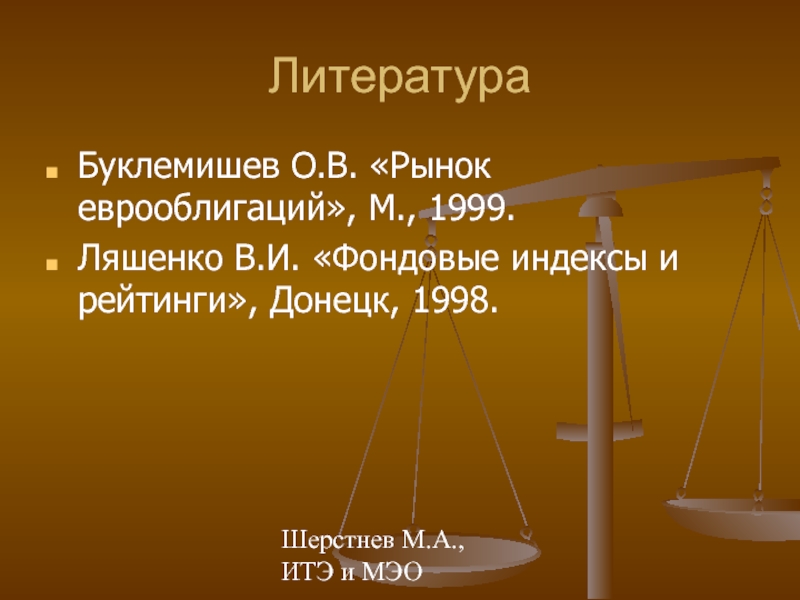 Литература

Буклемишев О.В. «Рынок еврооблигаций», М., 1999.

Ляшенко В.И. «Фондовые индексы и рейтинги», Донецк, 1998.

Шерстнев М.А.,
ИТЭ и МЭО